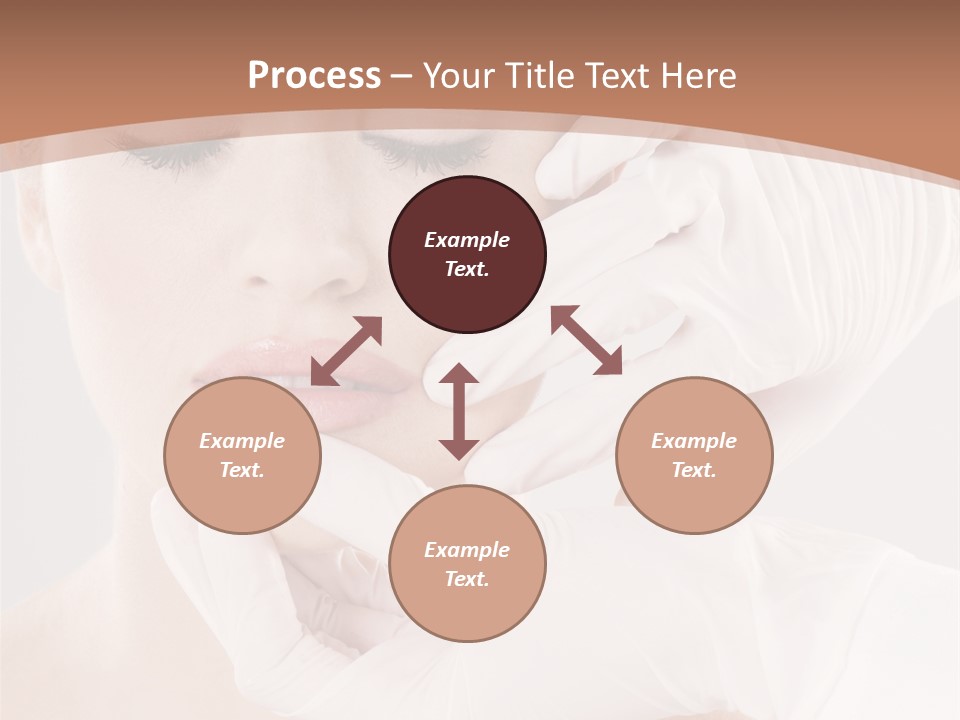 Process – Your Title Text Here

Example Text.

Example Text.

Example Text.

Example Text.